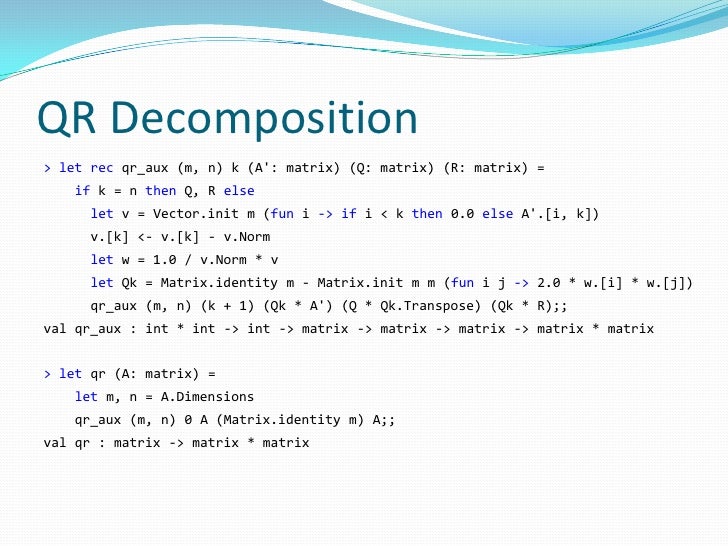 QR Decomposition

> let rec qr_aux (m, n) k (A': matrix) (Q: matrix) (R: matrix) =
    if k = n then Q, R else
      let v = Vector.init m (fun i -> if i < k then 0.0 else A'.[i, k])
      v.[k] <- v.[k] - v.Norm
      let w = 1.0 / v.Norm * v
      let Qk = Matrix.identity m - Matrix.init m m (fun i j -> 2.0 * w.[i] * w.[j])
      qr_aux (m, n) (k + 1) (Qk * A') (Q * Qk.Transpose) (Qk * R);;
val qr_aux : int * int -> int -> matrix -> matrix -> matrix -> matrix * matrix

> let qr (A: matrix) =
    let m, n = A.Dimensions
    qr_aux (m, n) 0 A (Matrix.identity m) A;;
val qr : matrix -> matrix * matrix